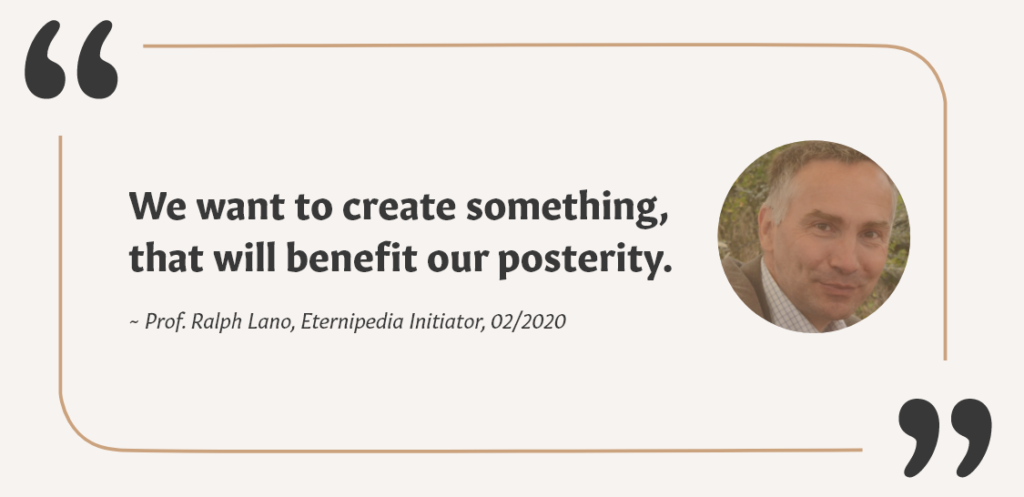 “

We want to create something, that will benefit our posterity.

~ Prof. Ralph Lano, Eternipedia Initiator, 02/2020

”